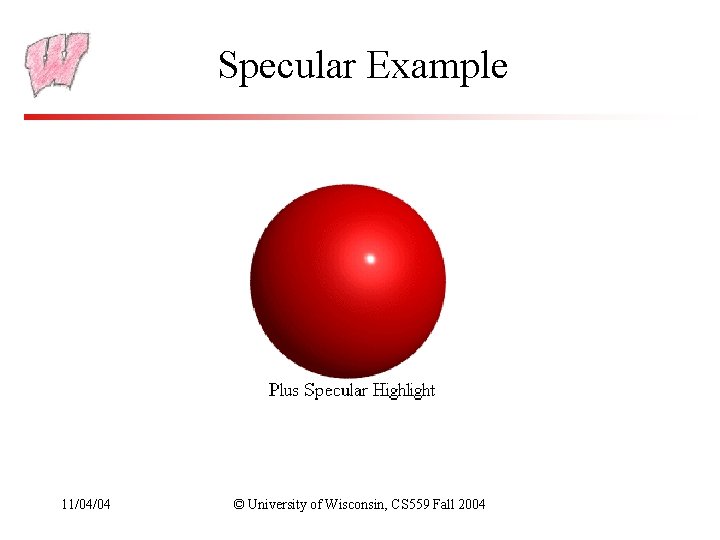 W

Specular Example

Plus Specular Highlight

11/04/04

© University of Wisconsin, CS559 Fall 2004